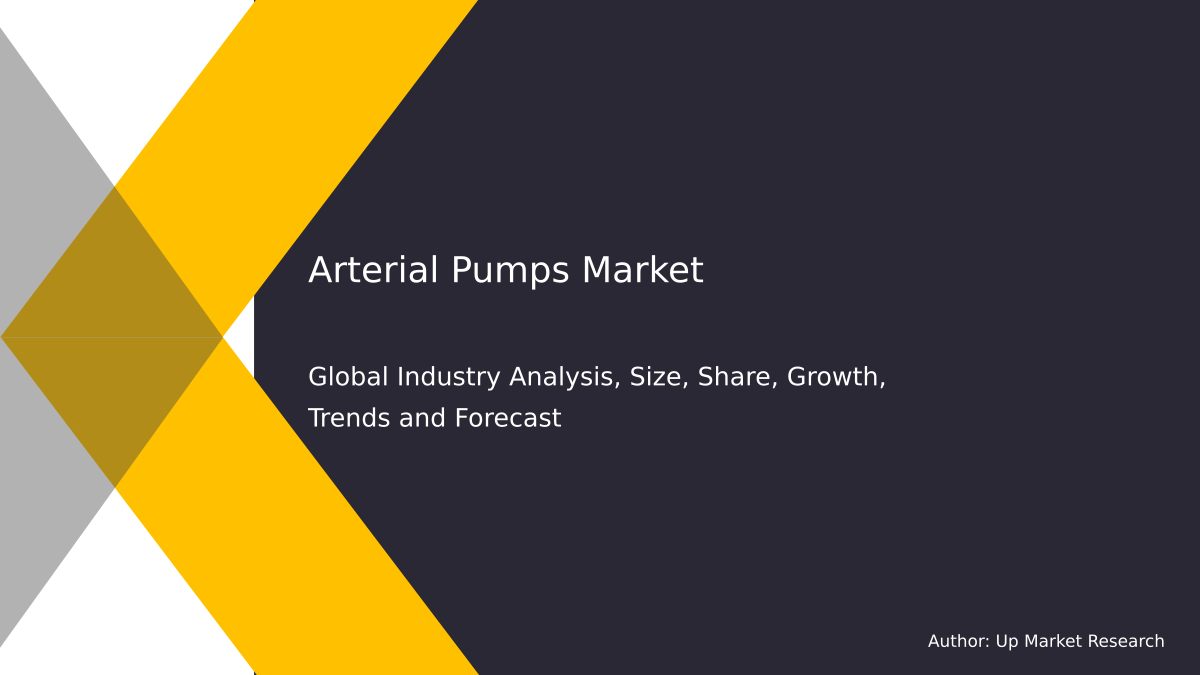 Arterial Pumps Market

Global Industry Analysis, Size, Share, Growth, Trends and Forecast

Author: Up Market Research